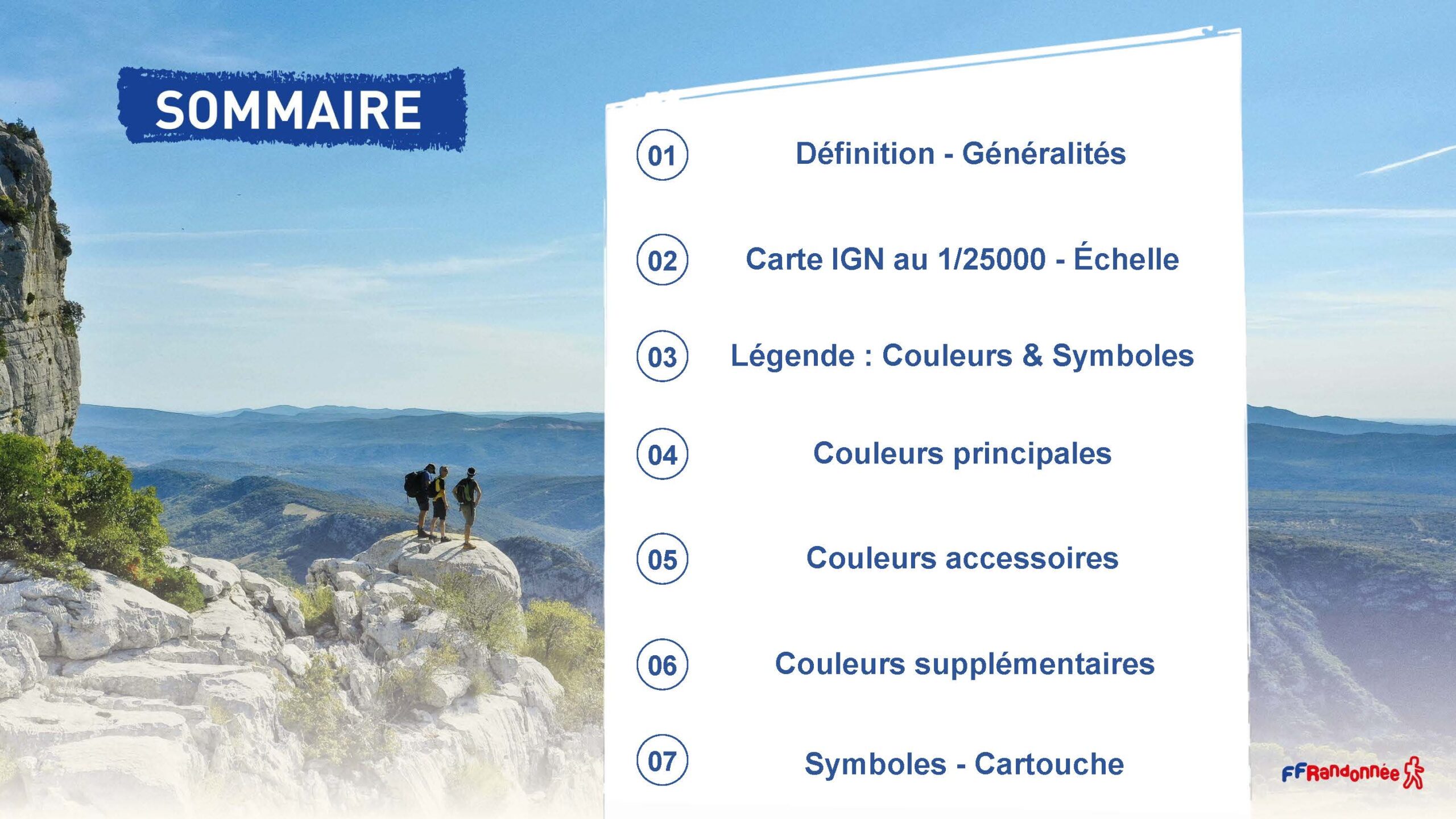 SOMMAIRE

01 Définition - Généralités

02 Carte IGN au 1/25000 - Échelle

03 Légende : Couleurs & Symboles

04 Couleurs principales

05 Couleurs accessoires

06 Couleurs supplémentaires

07 Symboles - Cartouche

FFRandonnée